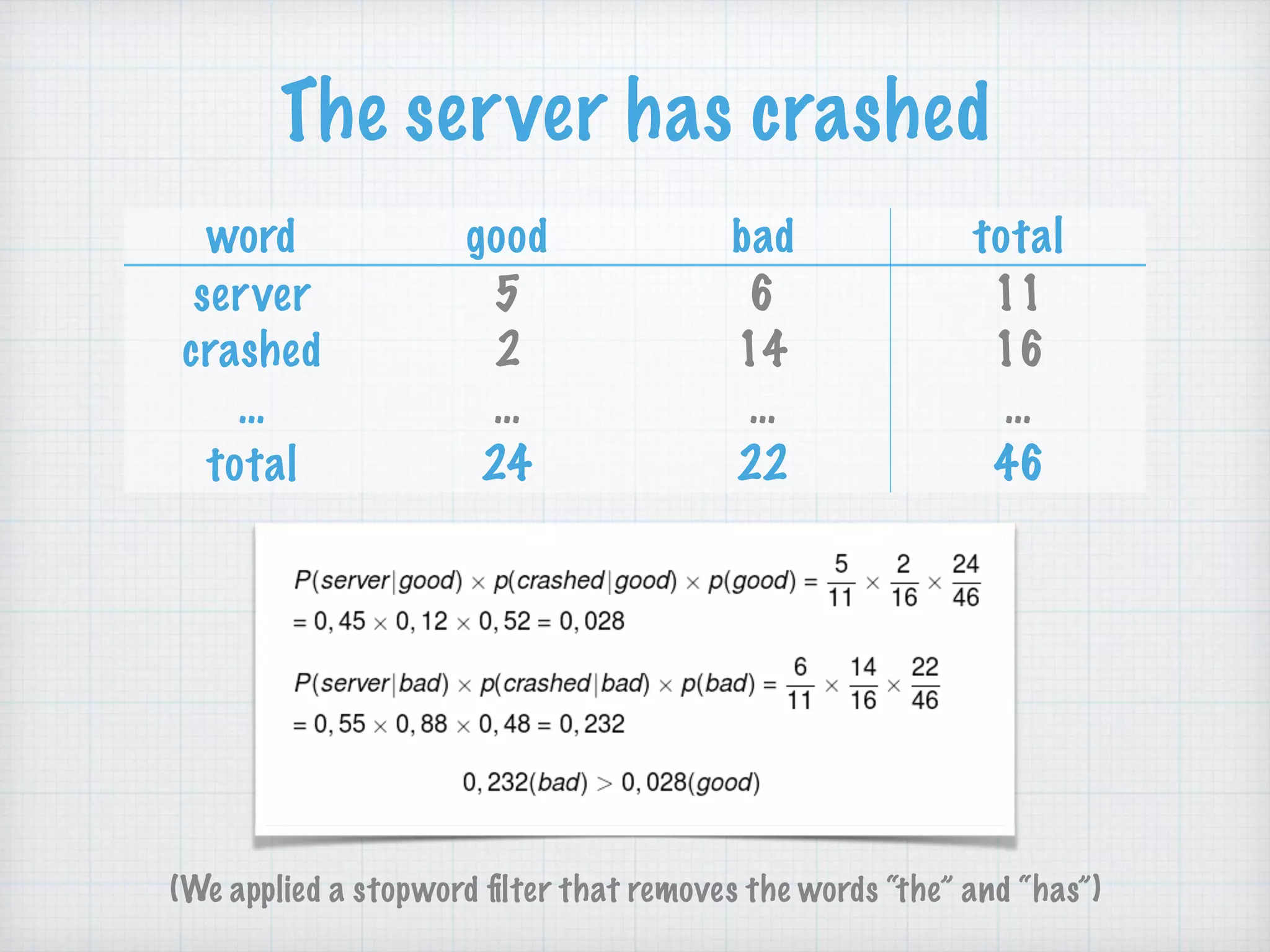 The server has crashed

| word | good | bad | total |
|---|---|---|---|
| server | 5 | 6 | 11 |
| crashed | 2 | 14 | 16 |
| ... | ... | ... | ... |
| total | 24 | 22 | 46 |

$P(server|good) \times p(crashed|good) \times p(good) = \frac{5}{11} \times \frac{2}{16} \times \frac{24}{46}$
$= 0,45 \times 0,12 \times 0,52 = 0,028$

$P(server|bad) \times p(crashed|bad) \times p(bad) = \frac{6}{11} \times \frac{14}{16} \times \frac{22}{46}$
$= 0,55 \times 0,88 \times 0,48 = 0,232$

$0,232(bad) > 0,028(good)$

(We applied a stopword filter that removes the words "the" and "has")